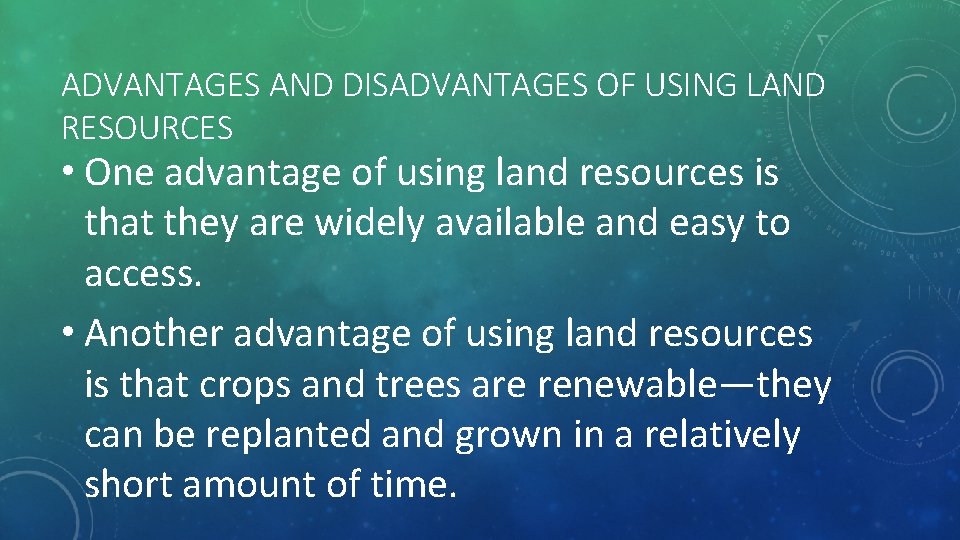 ADVANTAGES AND DISADVANTAGES OF USING LAND RESOURCES

• One advantage of using land resources is that they are widely available and easy to access.

• Another advantage of using land resources is that crops and trees are renewable—they can be replanted and grown in a relatively short amount of time.